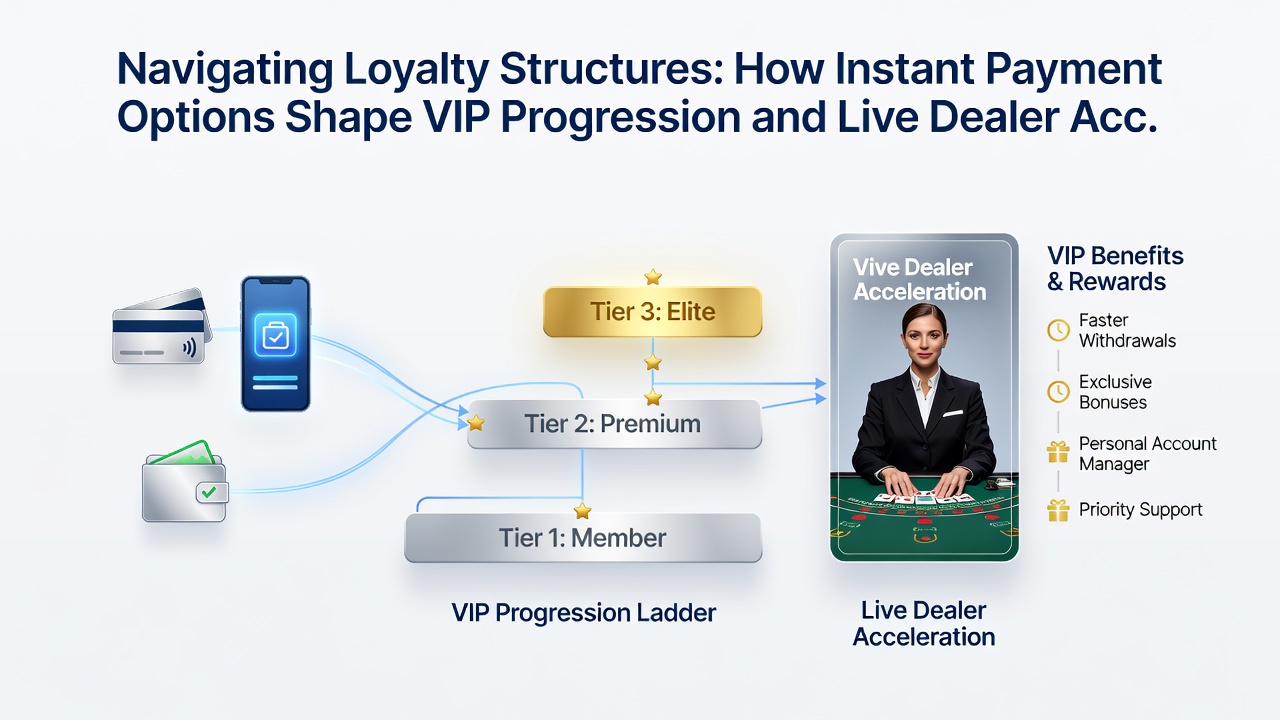 Navigating Loyalty Structures: How Instant Payment Options Shape VIP Progression and Live Dealer Acc.

Tier 3: Elite

Tier 2: Premium

Tier 1: Member

VIP Progression Ladder

Vive Dealer Acceleration

Live Dealer Acceleration

VIP Benefits & Rewards

Faster Withdrawals

Exclusive Bonuses

Personal Account Manager

Priority Support